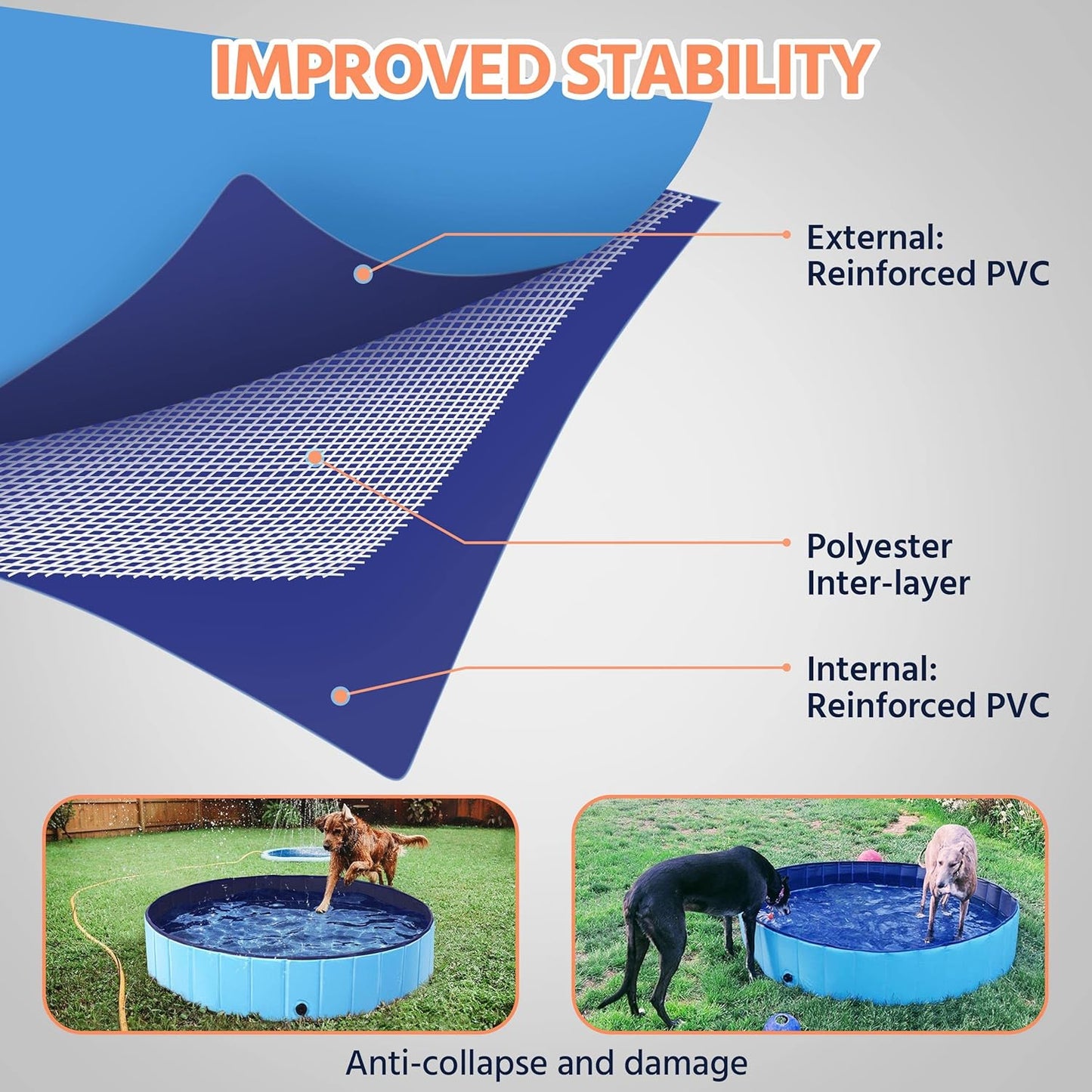 IMPROVED STABILITY

External:
Reinforced PVC

Polyester
Inter-layer

Internal:
Reinforced PVC

Anti-collapse and damage